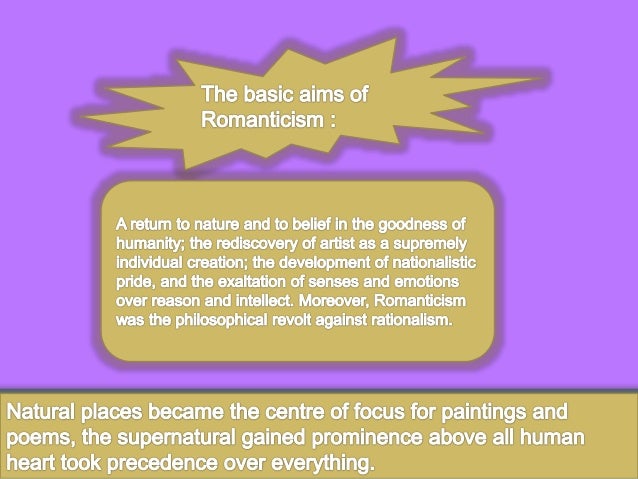 The basic aims of Romanticism :

A return to nature and to belief in the goodness of humanity; the rediscovery of artist as a supremely individual creation; the development of nationalistic pride, and the exaltation of senses and emotions over reason and intellect. Moreover, Romanticism was the philosophical revolt against rationalism.

Natural places became the centre of focus for paintings and poems, the supernatural gained prominence above all human heart took precedence over everything.